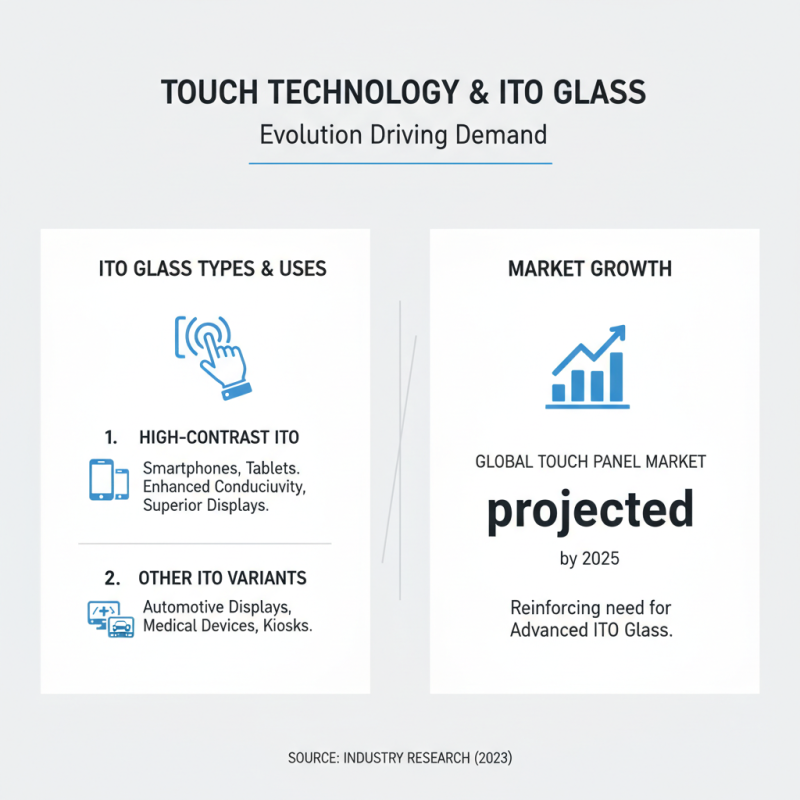 TOUCH TECHNOLOGY & ITO GLASS

Evolution Driving Demand

ITO GLASS TYPES & USES

1. HIGH-CONTRAST ITO

Smartphones, Tablets. Enhanced Conduciuvity, Superior Displays.

2. OTHER ITO VARIANTS

Automotive Displays, Medical Devices, Kiosks.

MARKET GROWTH

GLOBAL TOUCH PANEL MARKET

projected

by 2025

Reinforcing need for Advanced ITO Glass.

SOURCE: INDUSTRY RESEARCH (2023)